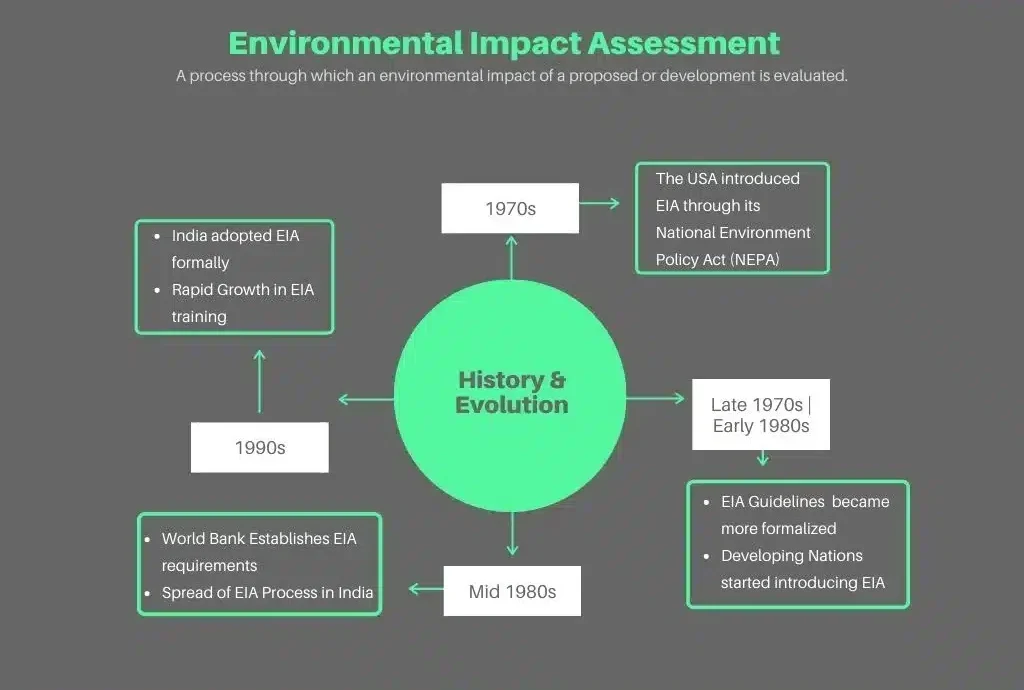 Environmental Impact Assessment

A process through which an environmental impact of a proposed or development is evaluated.

History & Evolution

1970s

The USA introduced EIA through its National Environment Policy Act (NEPA)

Late 1970s | Early 1980s

- EIA Guidelines became more formalized
- Developing Nations started introducing EIA

Mid 1980s

- World Bank Establishes EIA requirements
- Spread of EIA Process in India

1990s

- India adopted EIA formally
- Rapid Growth in EIA training